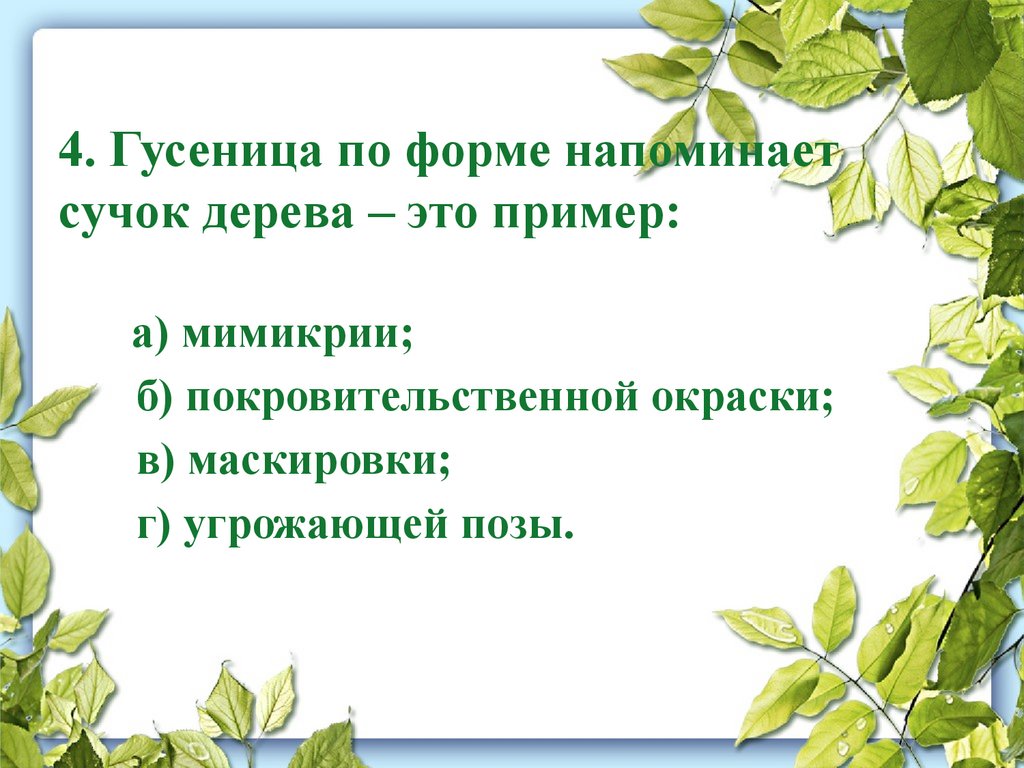 4. Гусеница по форме напоминает сучок дерева – это пример:

а) мимикрии;
б) покровительственной окраски;
в) маскировки;
г) угрожающей позы.